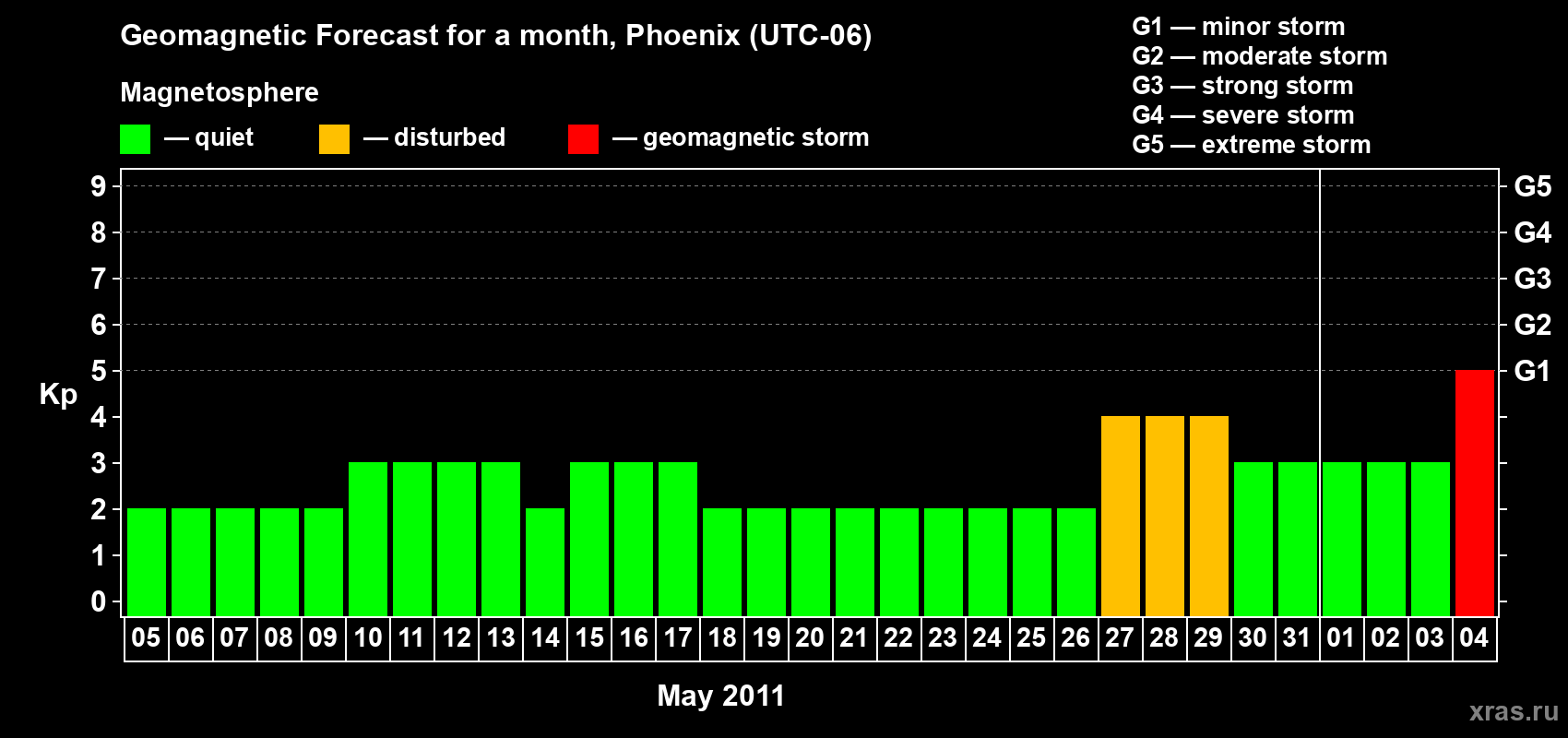 Geomagnetic Forecast for a month, Phoenix (UTC-06)

Magnetosphere

— quiet — disturbed — geomagnetic storm

G1 — minor storm
G2 — moderate storm
G3 — strong storm
G4 — severe storm
G5 — extreme storm

Kp

9
8
7
6
5
4
3
2
1
0

G5
G4
G3
G2
G1

05 06 07 08 09 10 11 12 13 14 15 16 17 18 19 20 21 22 23 24 25 26 27 28 29 30 31 01 02 03 04

May 2011

xras.ru